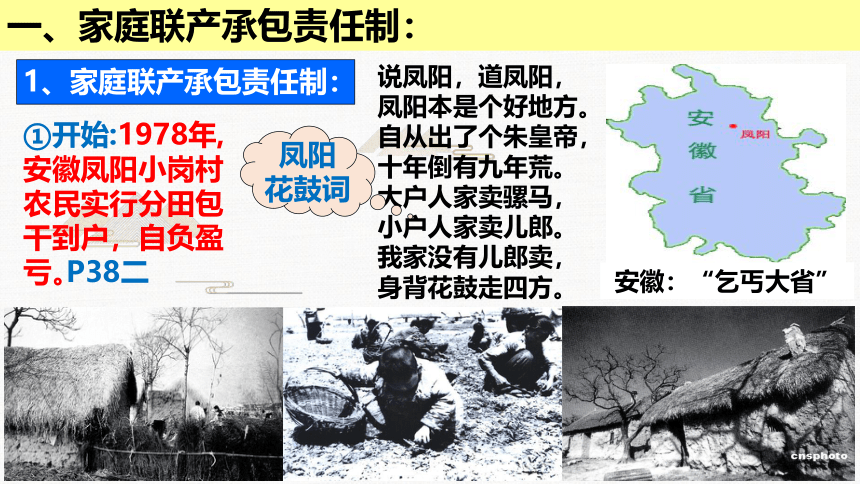 一、家庭联产承包责任制：

1、家庭联产承包责任制：

①开始:1978年，安徽凤阳小岗村农民实行分田包干到户，自负盈亏。P38二

凤阳花鼓词

说凤阳，道凤阳，
凤阳本是个好地方。
自从出了个朱皇帝，
十年倒有九年荒。
大户人家卖骡马，
小户人家卖儿郎。
我家没有儿郎卖，
身背花鼓走四方。

安徽省

凤阳

安徽：“乞丐大省”

cnsphoto